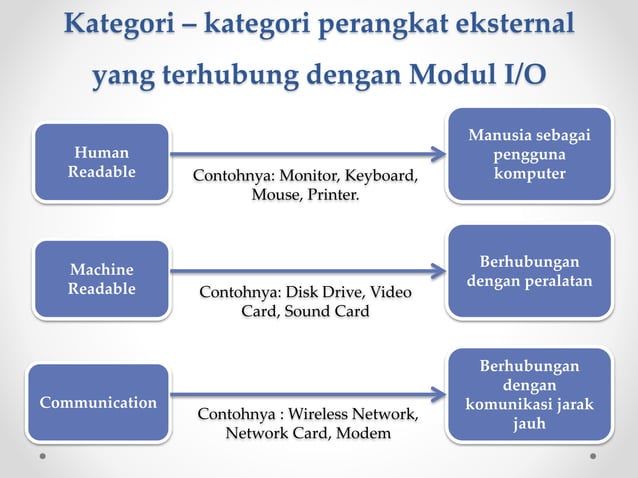 Kategori – kategori perangkat eksternal yang terhubung dengan Modul I/O

Human Readable

Contohnya: Monitor, Keyboard, Mouse, Printer.

Manusia sebagai pengguna komputer

Machine Readable

Contohnya: Disk Drive, Video Card, Sound Card

Berhubungan dengan peralatan

Communication

Contohnya : Wireless Network, Network Card, Modem

Berhubungan dengan komunikasi jarak jauh